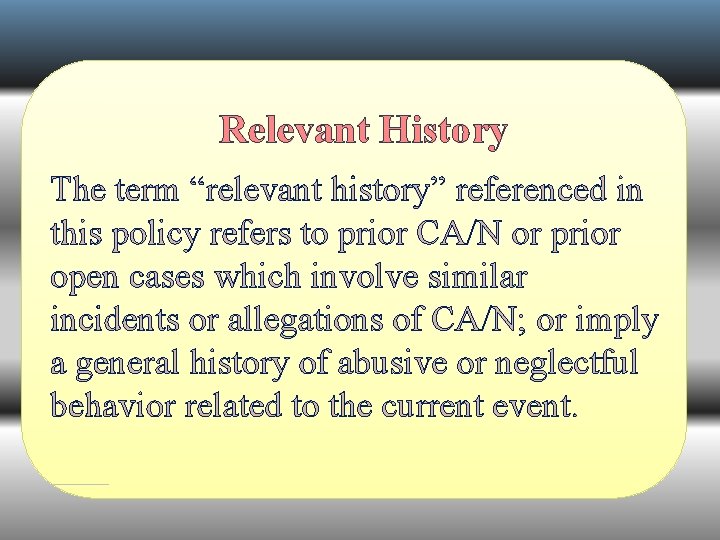 Relevant History

The term “relevant history” referenced in this policy refers to prior CA/N or prior open cases which involve similar incidents or allegations of CA/N; or imply a general history of abusive or neglectful behavior related to the current event.